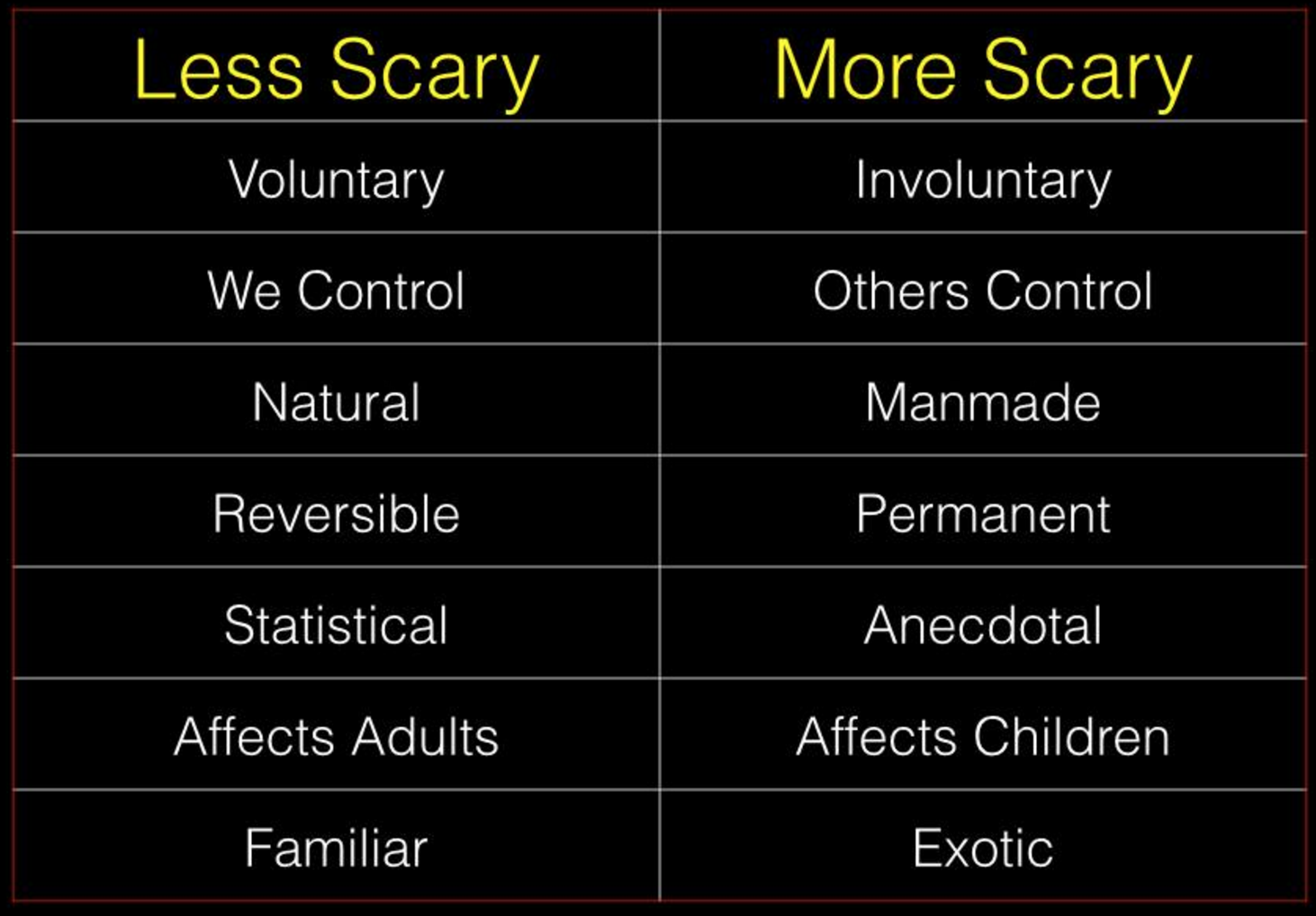 | Less Scary | More Scary |
|---|---|
| Voluntary | Involuntary |
| We Control | Others Control |
| Natural | Manmade |
| Reversible | Permanent |
| Statistical | Anecdotal |
| Affects Adults | Affects Children |
| Familiar | Exotic |